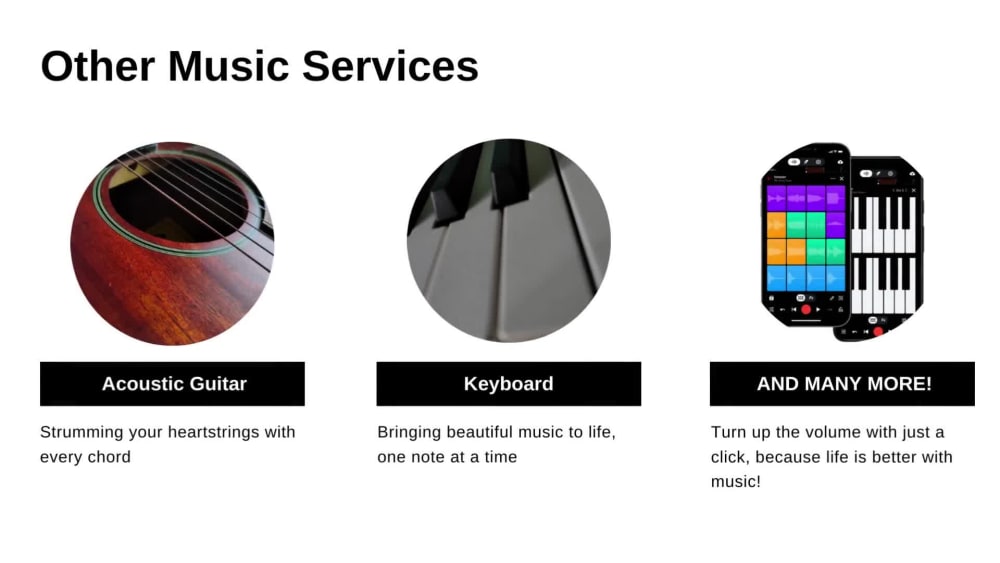 Other Music Services

Acoustic Guitar

Strumming your heartstrings with every chord

Keyboard

Bringing beautiful music to life, one note at a time

AND MANY MORE!

Turn up the volume with just a click, because life is better with music!